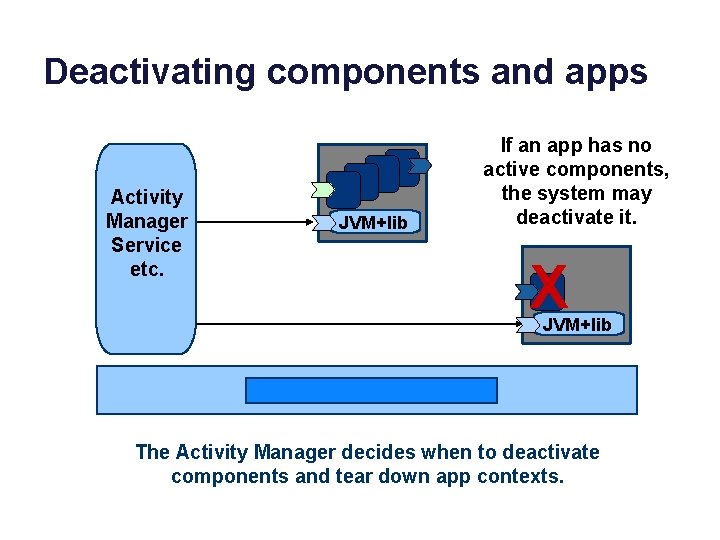 Deactivating components and apps

Activity Manager Service etc.

JVM+lib

If an app has no active components, the system may deactivate it.

X

JVM+lib

The Activity Manager decides when to deactivate components and tear down app contexts.